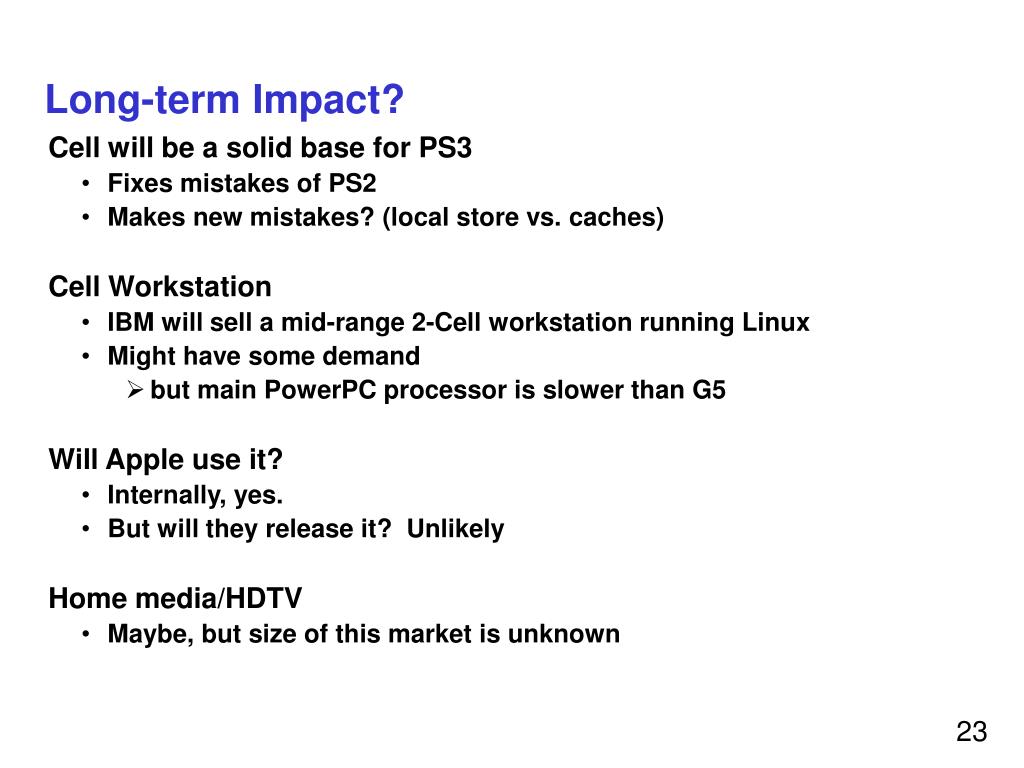 Long-term Impact?

Cell will be a solid base for PS3
• Fixes mistakes of PS2
• Makes new mistakes? (local store vs. caches)

Cell Workstation
• IBM will sell a mid-range 2-Cell workstation running Linux
• Might have some demand
➢ but main PowerPC processor is slower than G5

Will Apple use it?
• Internally, yes.
• But will they release it?  Unlikely

Home media/HDTV
• Maybe, but size of this market is unknown

23